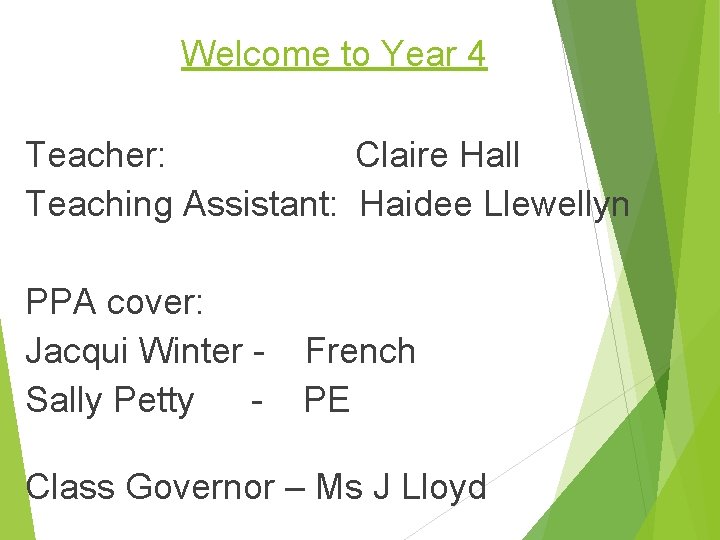 Welcome to Year 4

Teacher: Claire Hall
Teaching Assistant: Haidee Llewellyn

PPA cover:
Jacqui Winter - French
Sally Petty - PE

Class Governor – Ms J Lloyd